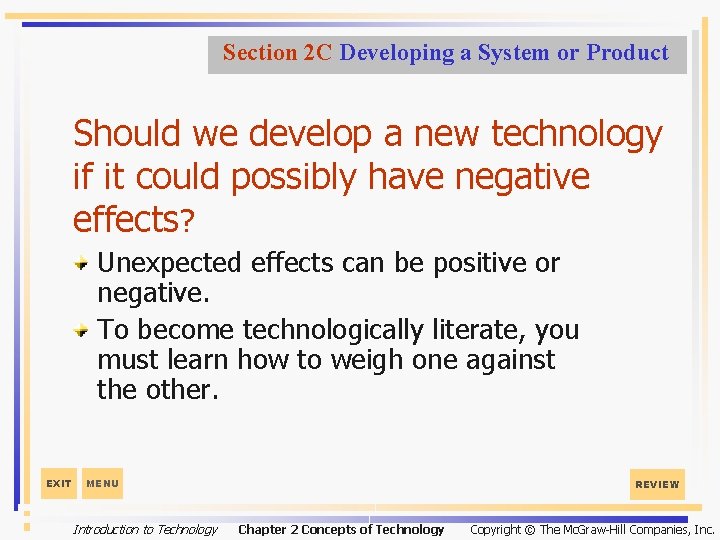 Section 2C Developing a System or Product

Should we develop a new technology if it could possibly have negative effects?

Unexpected effects can be positive or negative.

To become technologically literate, you must learn how to weigh one against the other.

EXIT MENU

REVIEW

Introduction to Technology Chapter 2 Concepts of Technology Copyright © The McGraw-Hill Companies, Inc.